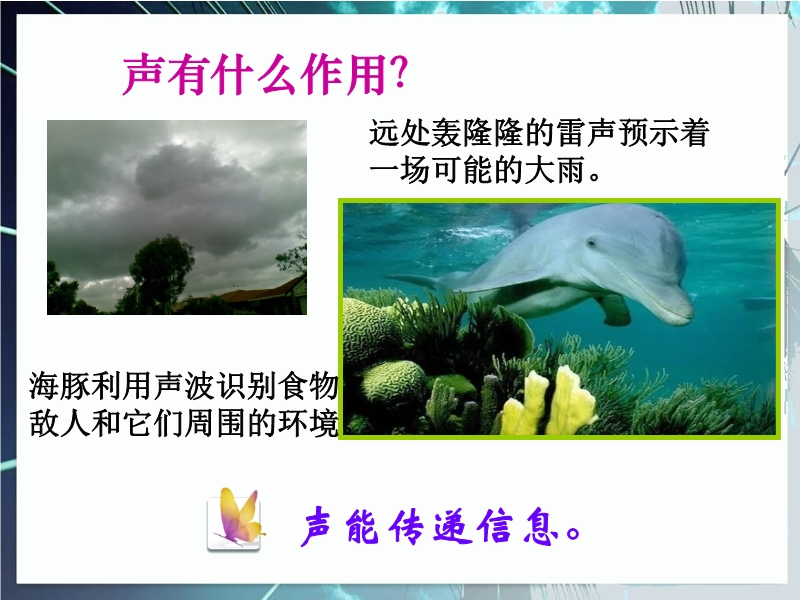 声有什么作用?

远处轰隆隆的雷声预示着一场可能的大雨。

海豚利用声波识别食物敌人和它们周围的环境

声能传递信息。